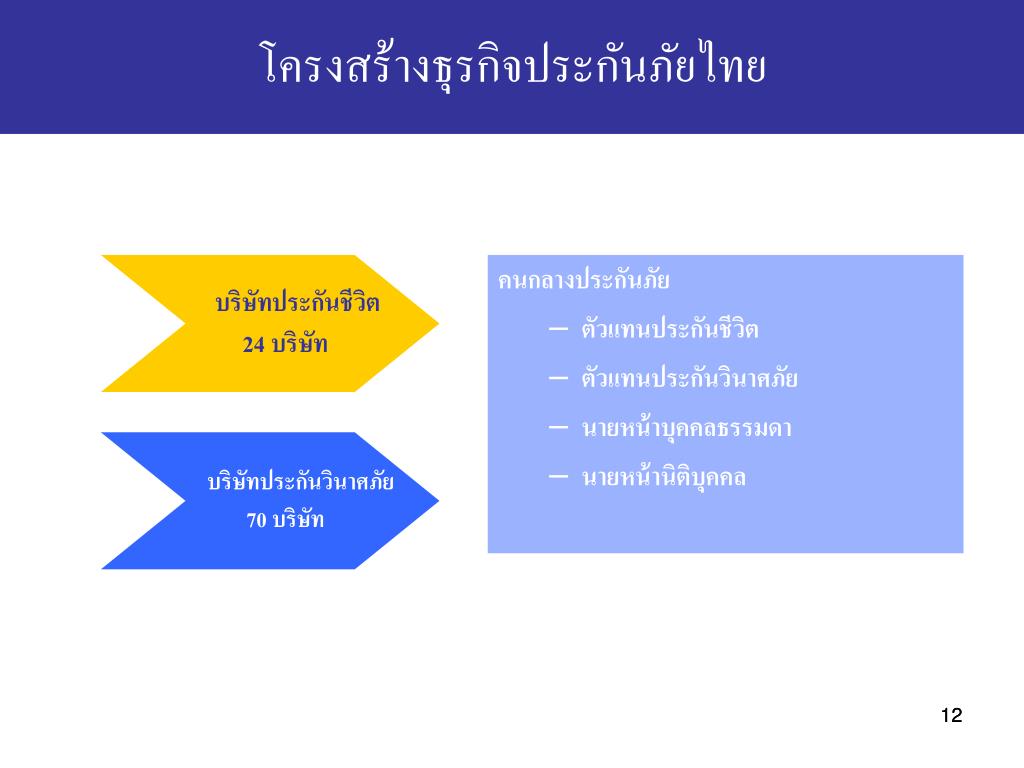 โครงสร้างธุรกิจประกันภัยไทย

บริษัทประกันชีวิต
24 บริษัท

บริษัทประกันวินาศภัย
70 บริษัท

คนกลางประกันภัย
– ตัวแทนประกันชีวิต
– ตัวแทนประกันวินาศภัย
– นายหน้าบุคคลธรรมดา
– นายหน้านิติบุคคล

12